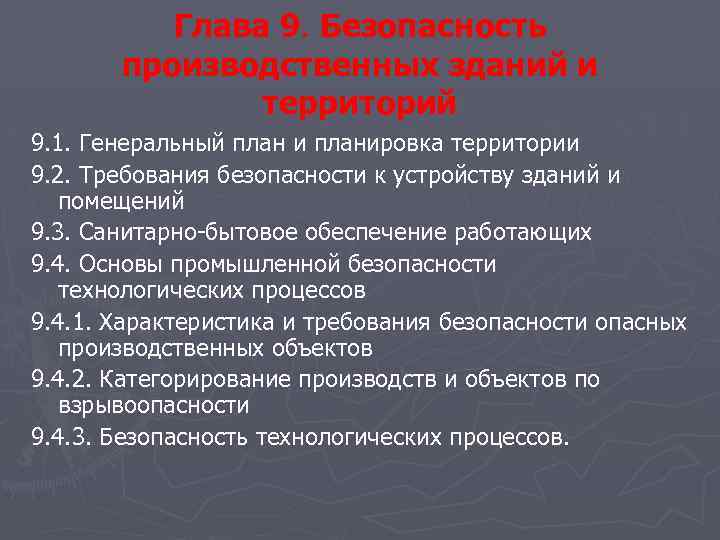 Глава 9. Безопасность производственных зданий и территорий

9.1. Генеральный план и планировка территории

9.2. Требования безопасности к устройству зданий и помещений

9.3. Санитарно-бытовое обеспечение работающих

9.4. Основы промышленной безопасности технологических процессов

9.4.1. Характеристика и требования безопасности опасных производственных объектов

9.4.2. Категорирование производств и объектов по взрывоопасности

9.4.3. Безопасность технологических процессов.